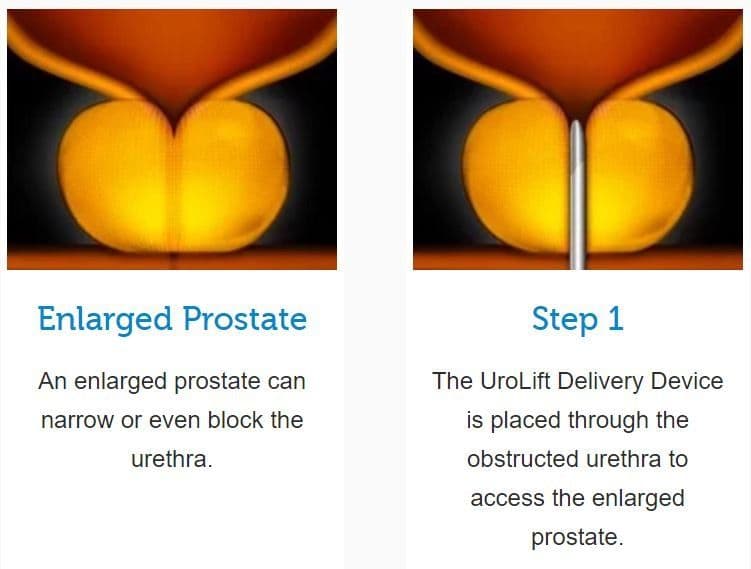 Enlarged Prostate

An enlarged prostate can narrow or even block the urethra.

Step 1

The UroLift Delivery Device is placed through the obstructed urethra to access the enlarged prostate.